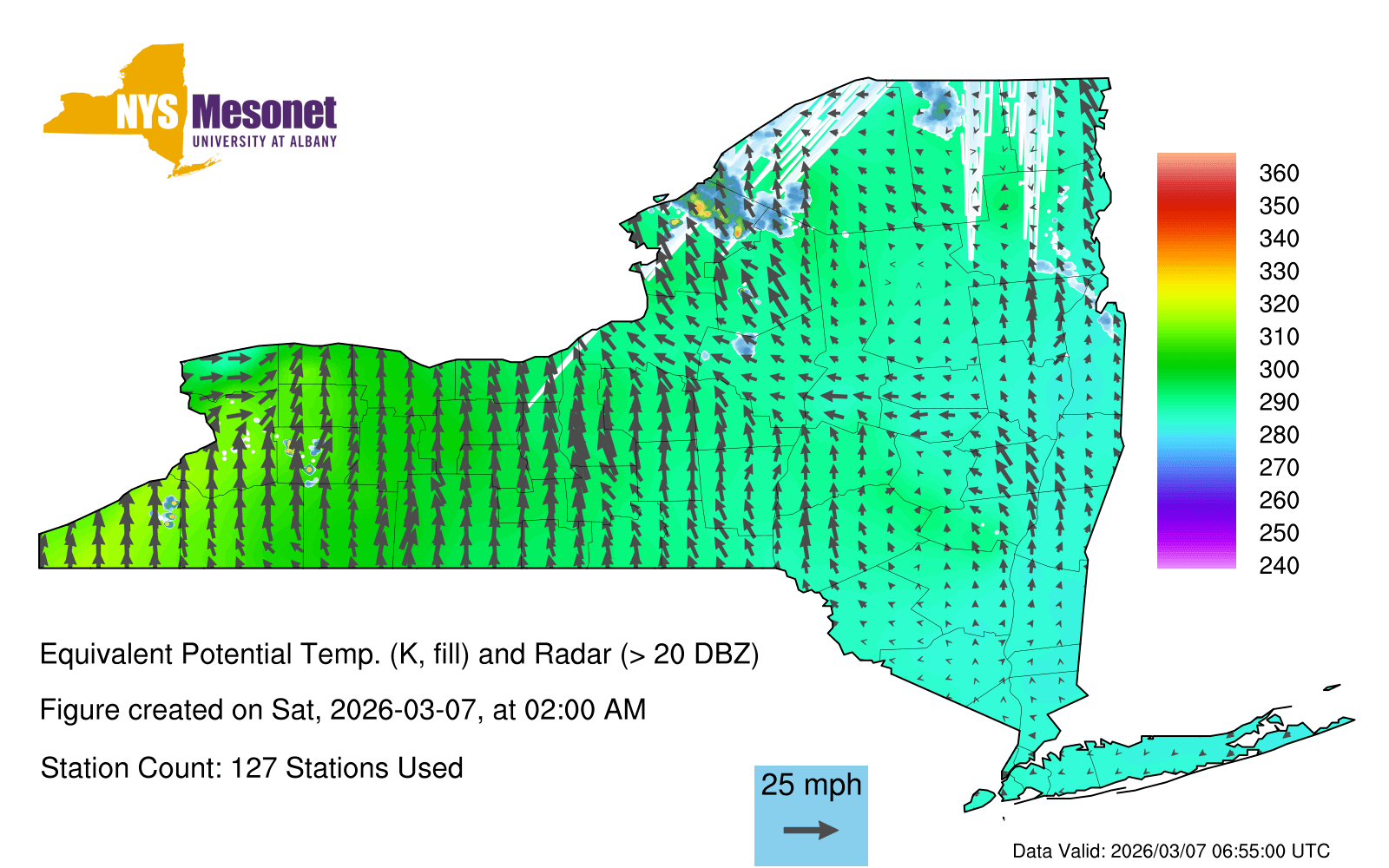 NYS Mesonet
UNIVERSITY AT ALBANY

360
350
340
330
320
310
300
290
280
270
260
250
240

Equivalent Potential Temp. (K, fill) and Radar (> 20 DBZ)

Figure created on Sat, 2026-03-07, at 02:00 AM

Station Count: 127 Stations Used

25 mph

Data Valid: 2026/03/07 06:55:00 UTC